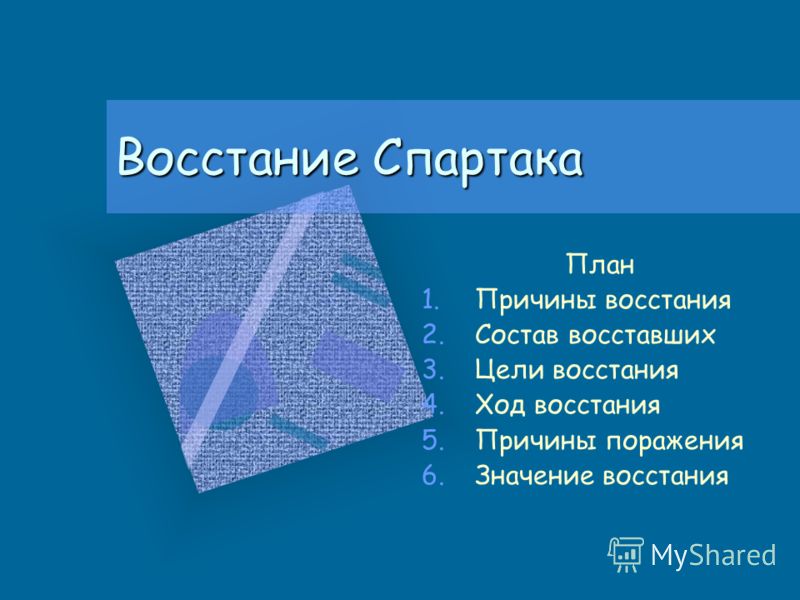 Восстание Спартака

План

1. Причины восстания
2. Состав восставших
3. Цели восстания
4. Ход восстания
5. Причины поражения
6. Значение восстания

MyShared